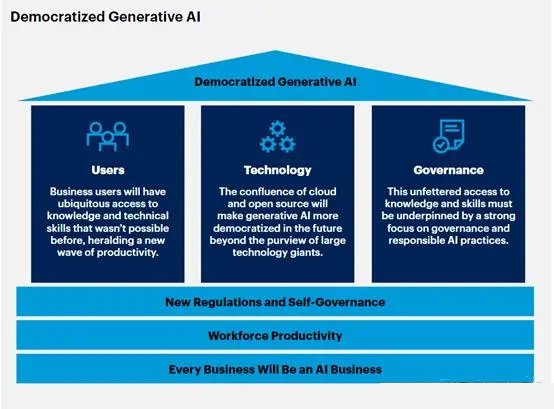 Democratized Generative AI

Democratized Generative AI

Users

Business users will have ubiquitous access to knowledge and technical skills that wasn't possible before, heralding a new wave of productivity.

Technology

The confluence of cloud and open source will make generative AI more democratized in the future beyond the purview of large technology giants.

Governance

This unfettered access to knowledge and skills must be underpinned by a strong focus on governance and responsible AI practices.

New Regulations and Self-Governance

Workforce Productivity

Every Business Will Be an AI Business